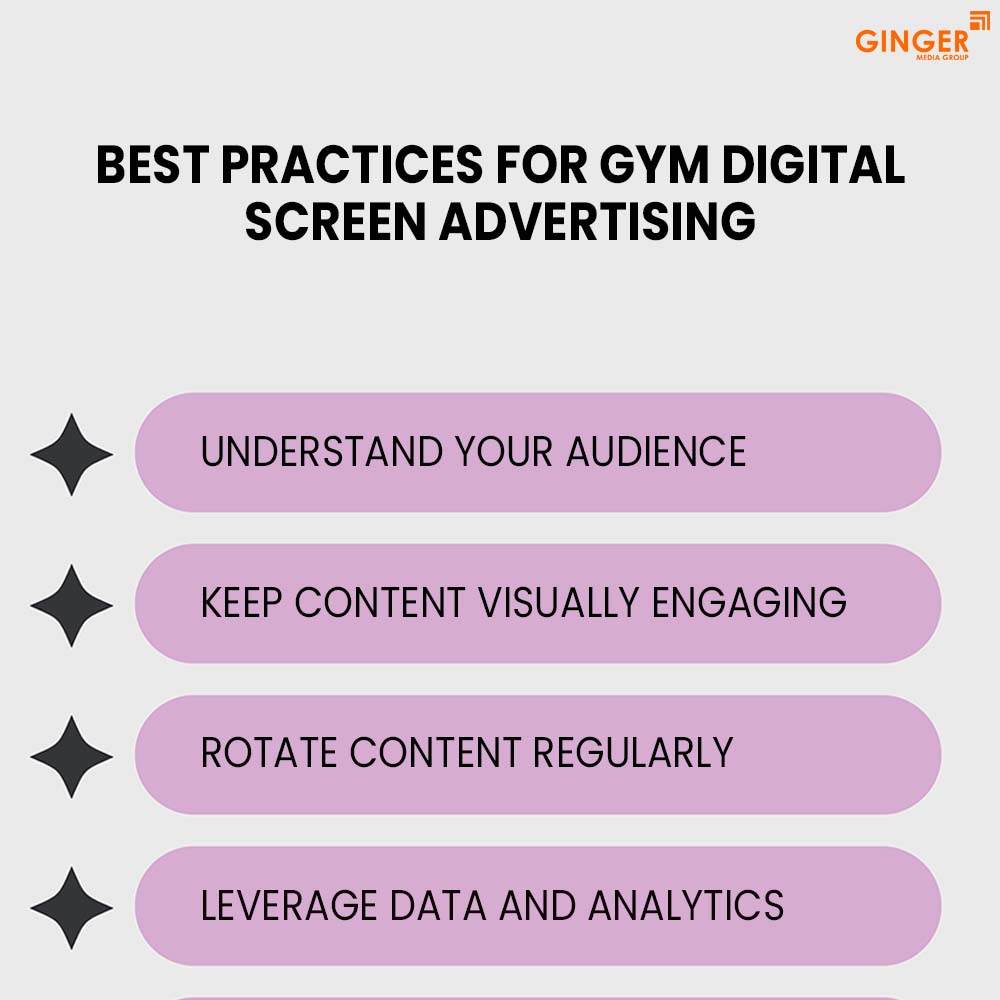 GINGER
MEDIA GROUP

BEST PRACTICES FOR GYM DIGITAL SCREEN ADVERTISING

UNDERSTAND YOUR AUDIENCE

KEEP CONTENT VISUALLY ENGAGING

ROTATE CONTENT REGULARLY

LEVERAGE DATA AND ANALYTICS